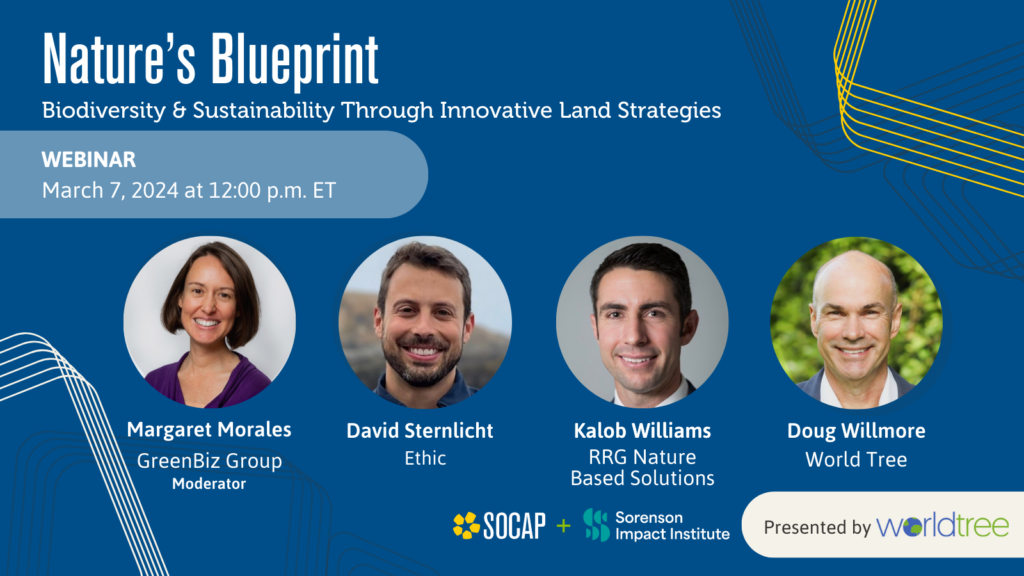 Nature's Blueprint
Biodiversity & Sustainability Through Innovative Land Strategies

WEBINAR
March 7, 2024 at 12:00 p.m. ET

Margaret Morales
GreenBiz Group
Moderator

David Sternlicht
Ethic

Kalob Williams
RRG Nature Based Solutions

Doug Willmore
World Tree

SOCAP + Sorenson Impact Institute

Presented by worldtree